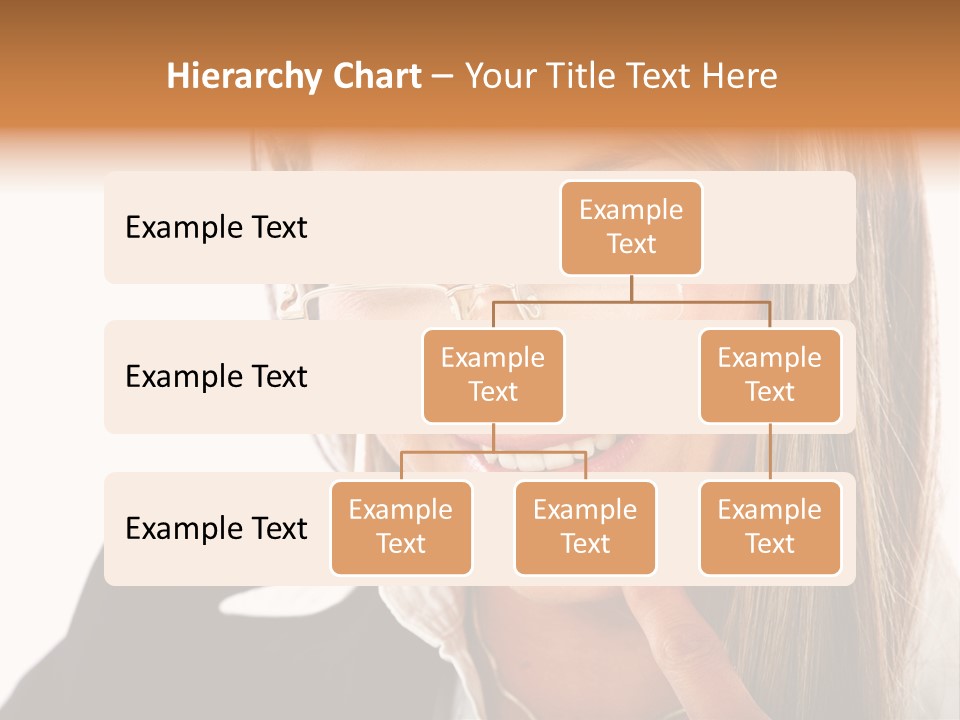 Hierarchy Chart – Your Title Text Here

Example Text

Example Text

Example Text

Example Text

Example Text

Example Text

Example Text

Example Text

Example Text